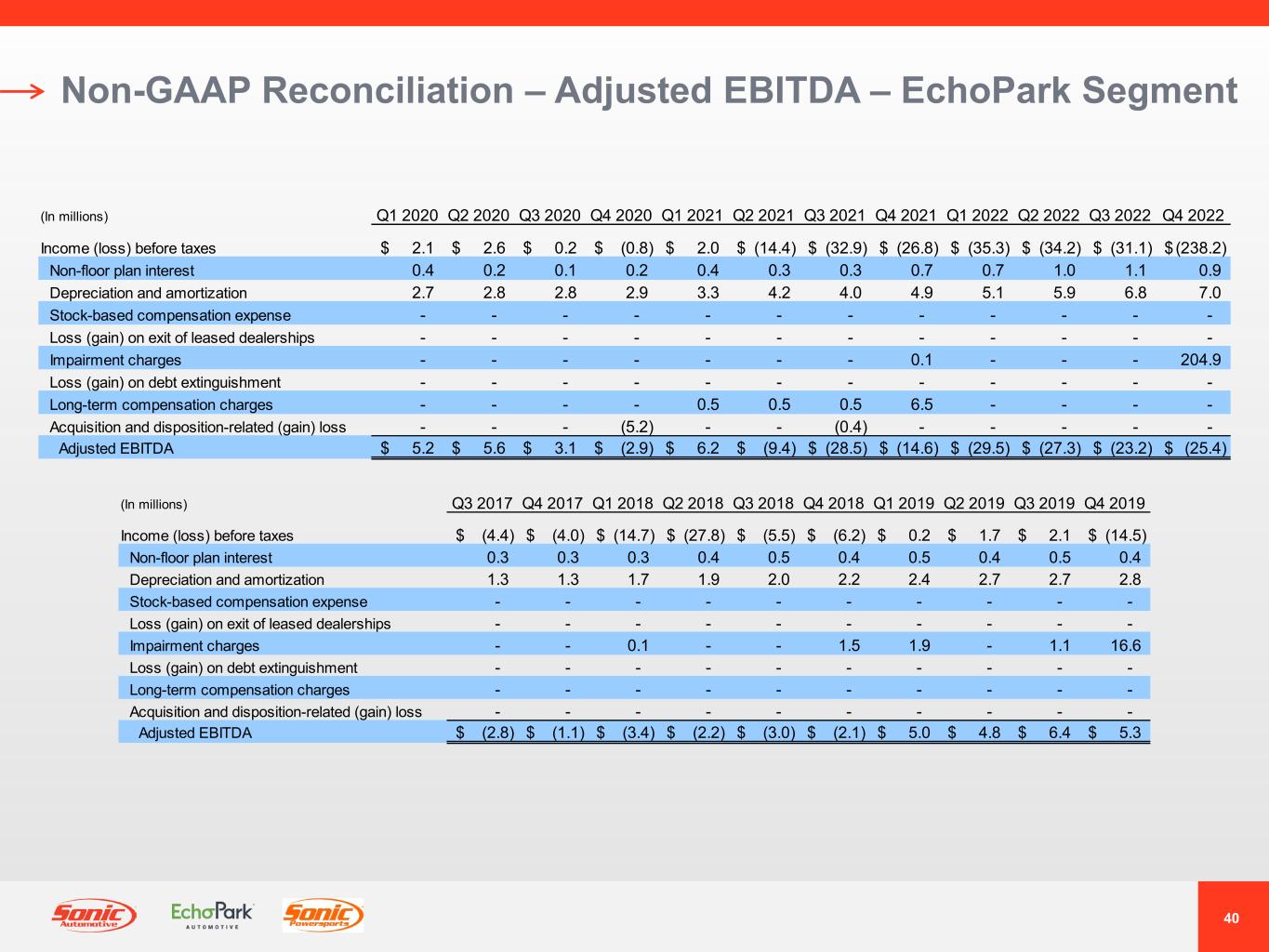 Non-GAAP Reconciliation – Adjusted EBITDA – EchoPark Segment

| (In millions) | Q1 2020 | Q2 2020 | Q3 2020 | Q4 2020 | Q1 2021 | Q2 2021 | Q3 2021 | Q4 2021 | Q1 2022 | Q2 2022 | Q3 2022 | Q4 2022 |
|---|---|---|---|---|---|---|---|---|---|---|---|---|
| Income (loss) before taxes | \$ 2.1 | \$ 2.6 | \$ 0.2 | \$ (0.8) | \$ 2.0 | \$ (14.4) | \$ (32.9) | \$ (26.8) | \$ (35.3) | \$ (34.2) | \$ (31.1) | \$ (238.2) |
| Non-floor plan interest | 0.4 | 0.2 | 0.1 | 0.2 | 0.4 | 0.3 | 0.3 | 0.7 | 0.7 | 1.0 | 1.1 | 0.9 |
| Depreciation and amortization | 2.7 | 2.8 | 2.8 | 2.9 | 3.3 | 4.2 | 4.0 | 4.9 | 5.1 | 5.9 | 6.8 | 7.0 |
| Stock-based compensation expense | - | - | - | - | - | - | - | - | - | - | - | - |
| Loss (gain) on exit of leased dealerships | - | - | - | - | - | - | - | - | - | - | - | - |
| Impairment charges | - | - | - | - | - | - | - | 0.1 | - | - | - | 204.9 |
| Loss (gain) on debt extinguishment | - | - | - | - | - | - | - | - | - | - | - | - |
| Long-term compensation charges | - | - | - | - | 0.5 | 0.5 | 0.5 | 6.5 | - | - | - | - |
| Acquisition and disposition-related (gain) loss | - | - | - | (5.2) | - | - | (0.4) | - | - | - | - | - |
| Adjusted EBITDA | \$ 5.2 | \$ 5.6 | \$ 3.1 | \$ (2.9) | \$ 6.2 | \$ (9.4) | \$ (28.5) | \$ (14.6) | \$ (29.5) | \$ (27.3) | \$ (23.2) | \$ (25.4) |

| (In millions) | Q3 2017 | Q4 2017 | Q1 2018 | Q2 2018 | Q3 2018 | Q4 2018 | Q1 2019 | Q2 2019 | Q3 2019 | Q4 2019 |
|---|---|---|---|---|---|---|---|---|---|---|
| Income (loss) before taxes | \$ (4.4) | \$ (4.0) | \$ (14.7) | \$ (27.8) | \$ (5.5) | \$ (6.2) | \$ 0.2 | \$ 1.7 | \$ 2.1 | \$ (14.5) |
| Non-floor plan interest | 0.3 | 0.3 | 0.3 | 0.4 | 0.5 | 0.4 | 0.5 | 0.4 | 0.5 | 0.4 |
| Depreciation and amortization | 1.3 | 1.3 | 1.7 | 1.9 | 2.0 | 2.2 | 2.4 | 2.7 | 2.7 | 2.8 |
| Stock-based compensation expense | - | - | - | - | - | - | - | - | - | - |
| Loss (gain) on exit of leased dealerships | - | - | - | - | - | - | - | - | - | - |
| Impairment charges | - | - | 0.1 | - | - | 1.5 | 1.9 | - | 1.1 | 16.6 |
| Loss (gain) on debt extinguishment | - | - | - | - | - | - | - | - | - | - |
| Long-term compensation charges | - | - | - | - | - | - | - | - | - | - |
| Acquisition and disposition-related (gain) loss | - | - | - | - | - | - | - | - | - | - |
| Adjusted EBITDA | \$ (2.8) | \$ (1.1) | \$ (3.4) | \$ (2.2) | \$ (3.0) | \$ (2.1) | \$ 5.0 | \$ 4.8 | \$ 6.4 | \$ 5.3 |

Sonic Automotive EchoPark AUTOMOTIVE Sonic Powersports

40